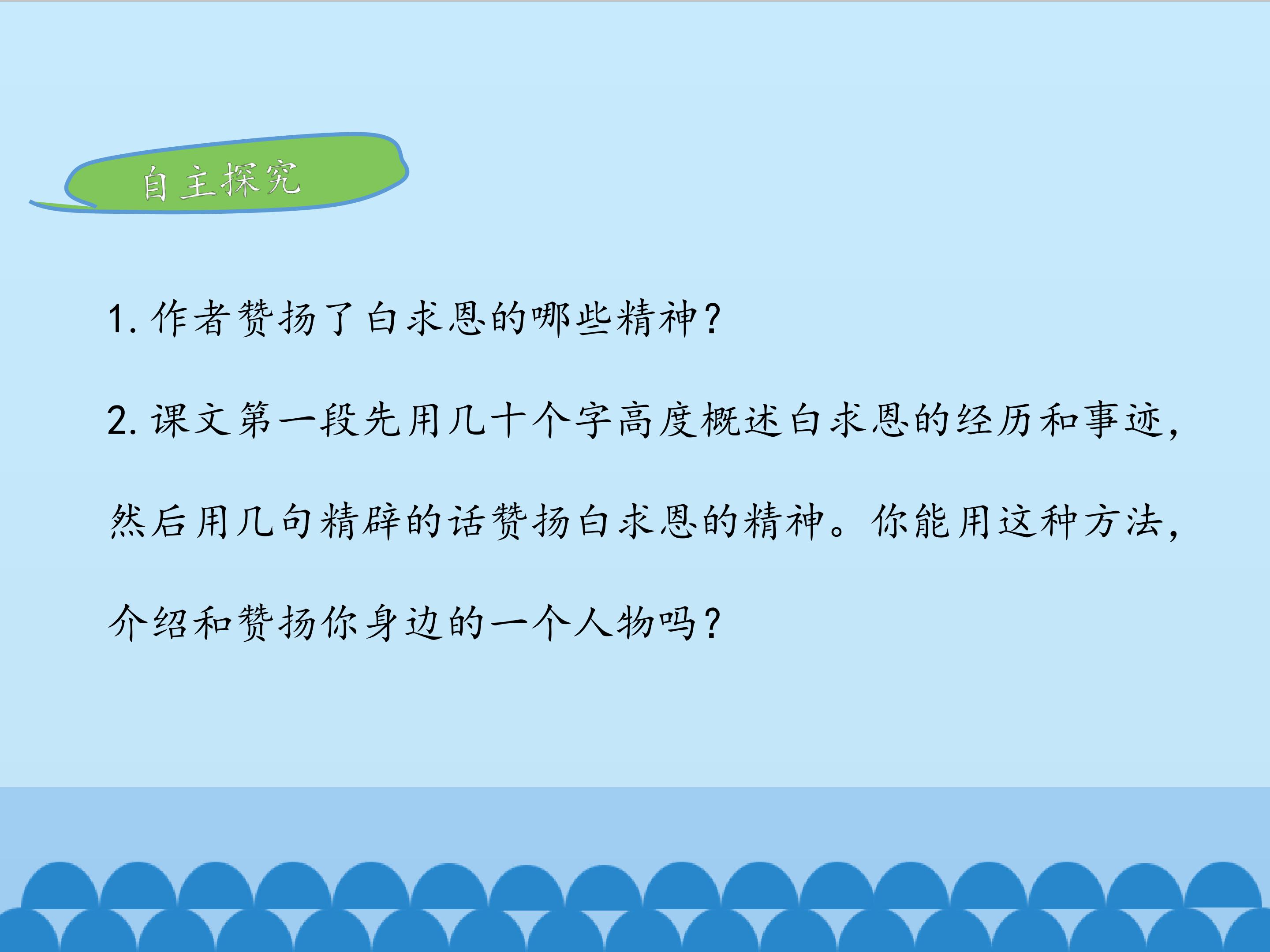 自主探究

1. 作者赞扬了白求恩的哪些精神？

2. 课文第一段先用几十个字高度概述白求恩的经历和事迹，然后用几句精辟的话赞扬白求恩的精神。你能用这种方法，介绍和赞扬你身边的一个人物吗？